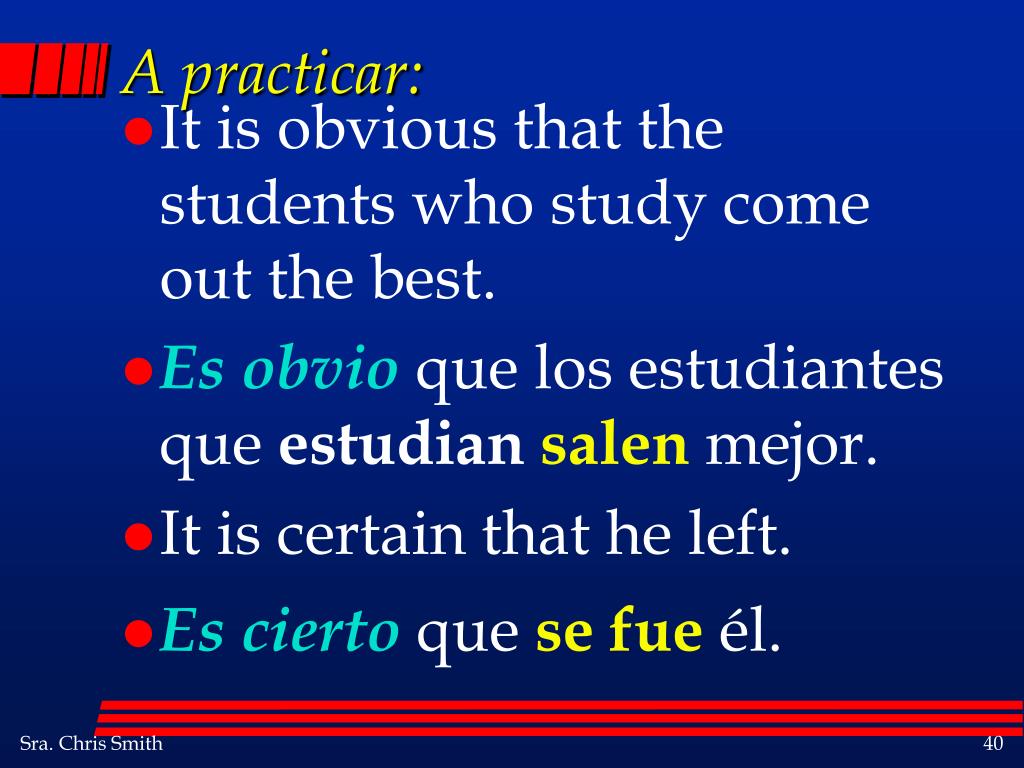 A practicar:

It is obvious that the students who study come out the best.

Es obvio que los estudiantes que estudian salen mejor.

It is certain that he left.

Es cierto que se fue él.

Sra. Chris Smith

40